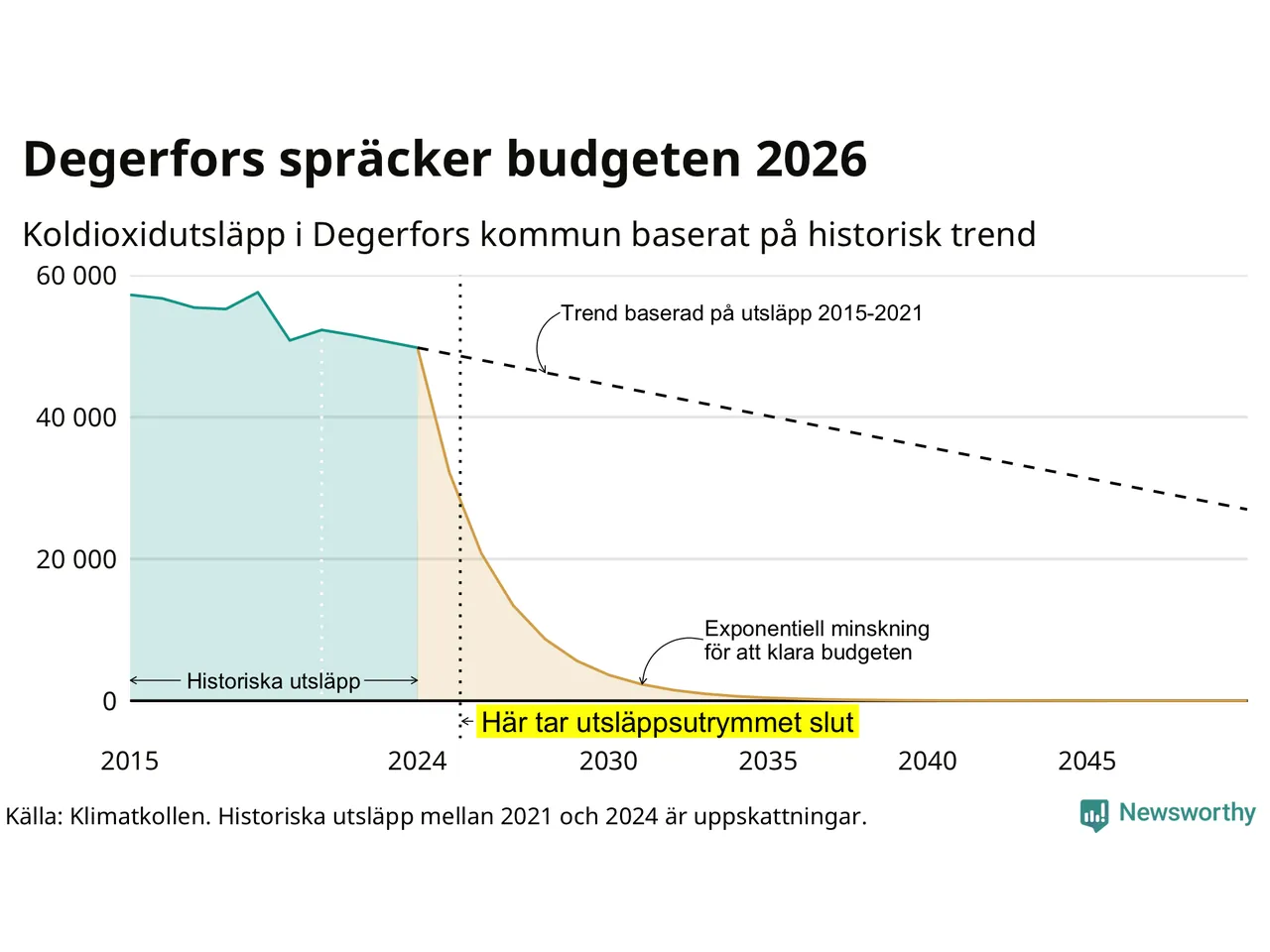 Degerfors spräcker budgeten 2026

Koldioxidutsläpp i Degerfors kommun baserat på historisk trend

60 000
40 000
20 000
0

Trend baserad på utsläpp 2015-2021

Exponentiell minskning för att klara budgeten

Historiska utsläpp

Här tar utsläppsutrymmet slut

2015
2024
2030
2035
2040
2045

Källa: Klimatkollen. Historiska utsläpp mellan 2021 och 2024 är uppskattningar.

Newsworthy